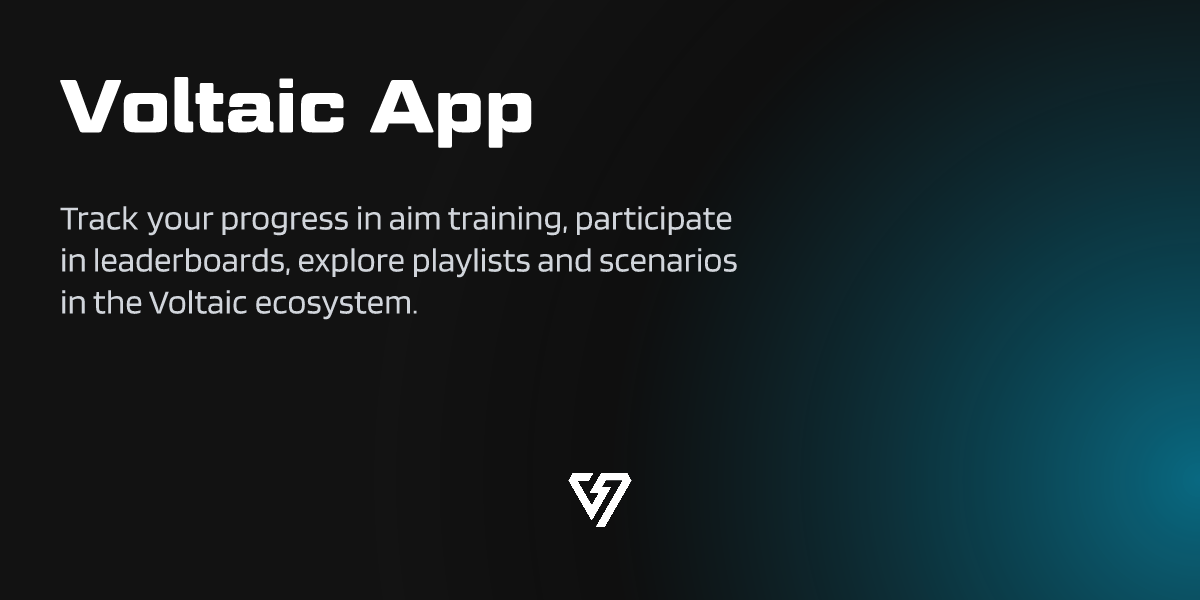 Voltaic App

Track your progress in aim training, participate in leaderboards, explore playlists and scenarios in the Voltaic ecosystem.